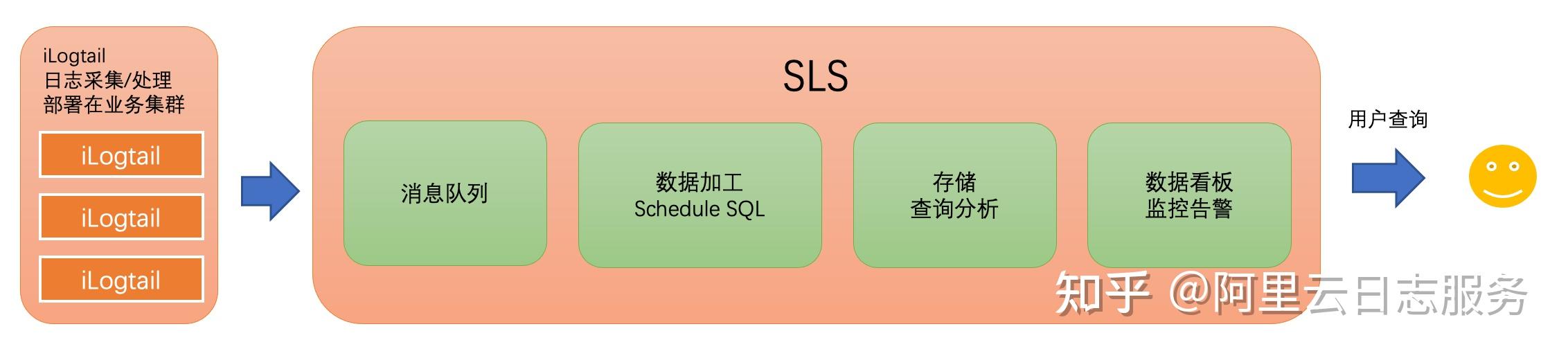 iLogtail
日志采集/处理
部署在业务集群

iLogtail

iLogtail

iLogtail

SLS

消息队列

数据加工
Schedule SQL

存储
查询分析

数据看板
监控告警

用户查询

知乎 @阿里云日志服务